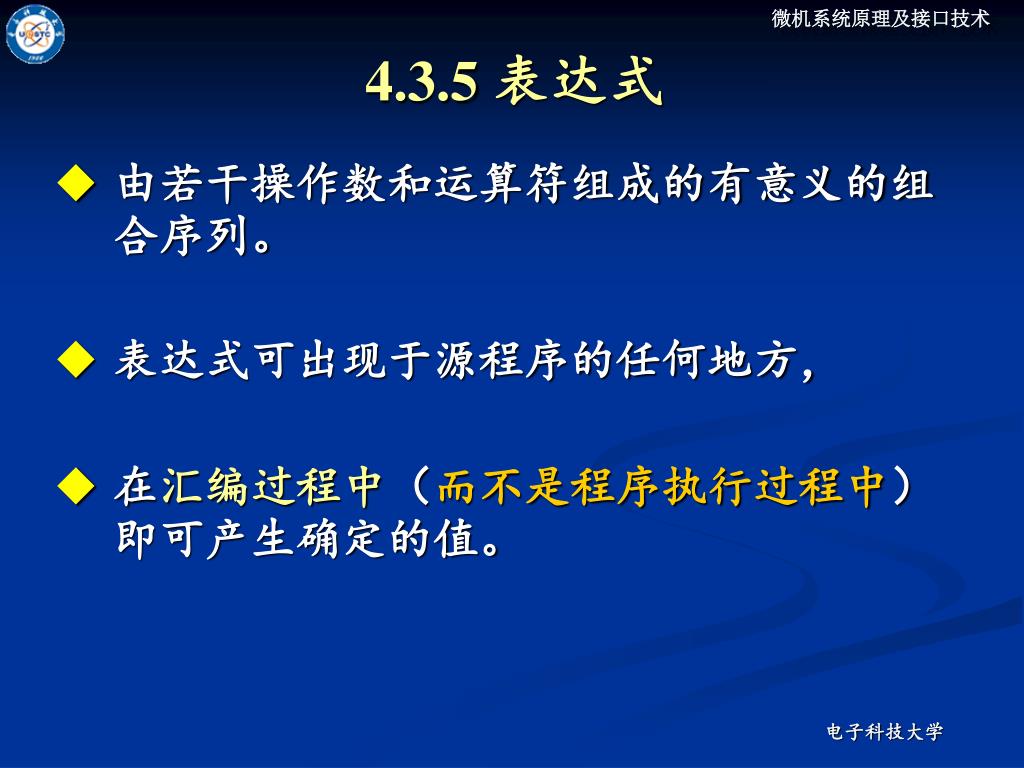 微机系统原理及接口技术

4.3.5 表达式

◆ 由若干操作数和运算符组成的有意义的组合序列。

◆ 表达式可出现于源程序的任何地方，

◆ 在汇编过程中（而不是程序执行过程中）即可产生确定的值。

电子科技大学